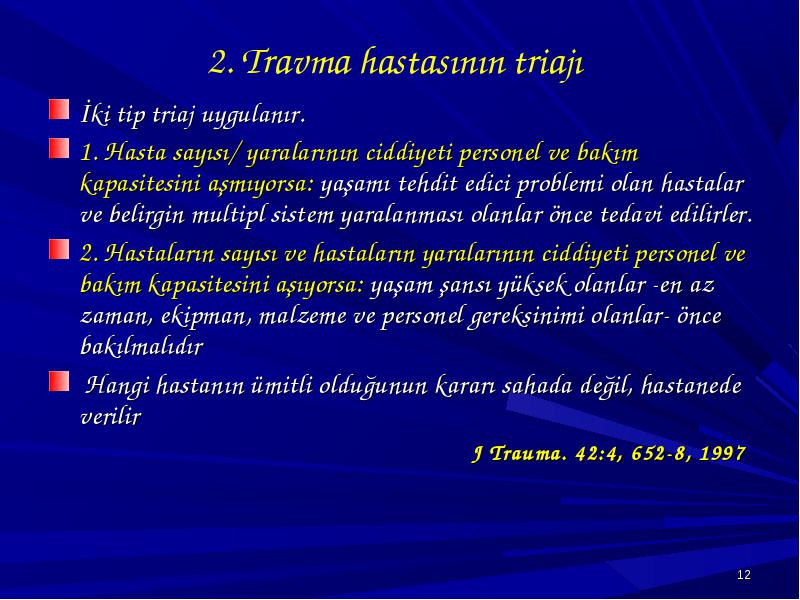 2. Travma hastasının triajı

İki tip triaj uygulanır.

1. Hasta sayısı/ yaralarının ciddiyeti personel ve bakım kapasitesini aşmıyorsa: yaşamı tehdit edici problemi olan hastalar ve belirgin multipl sistem yaralanması olanlar önce tedavi edilirler.

2. Hastaların sayısı ve hastaların yaralarının ciddiyeti personel ve bakım kapasitesini aşıyorsa: yaşam şansı yüksek olanlar -en az zaman, ekipman, malzeme ve personel gereksinimi olanlar- önce bakılmalıdır

Hangi hastanın ümitli olduğunun kararı sahada değil, hastanede verilir

J Trauma. 42:4, 652-8, 1997

12